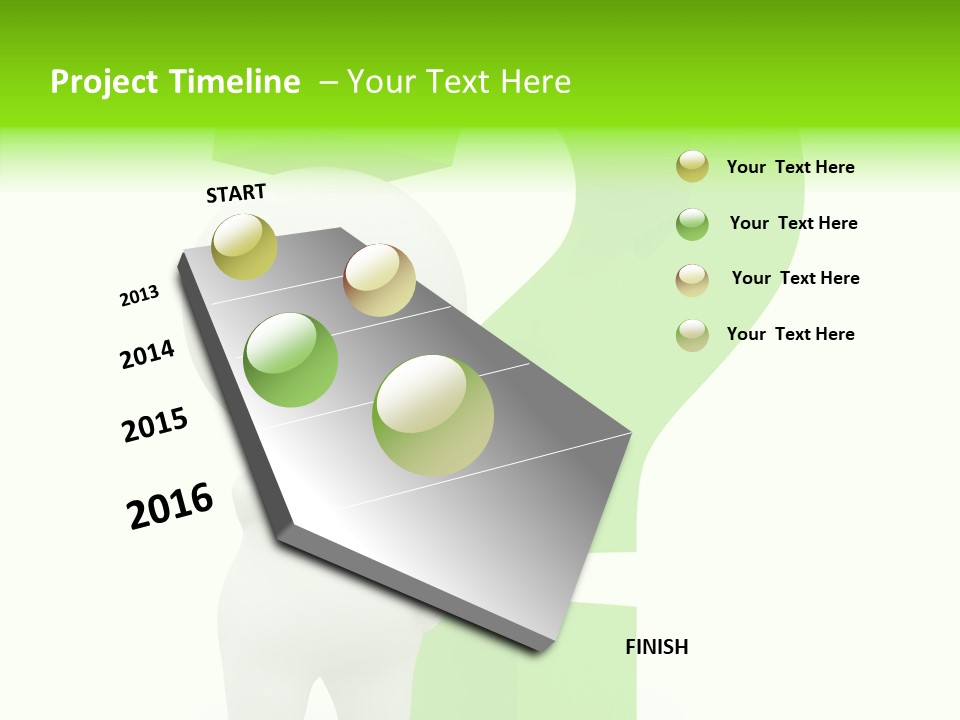 Project Timeline – Your Text Here

START

2013

2014

2015

2016

FINISH

Your Text Here

Your Text Here

Your Text Here

Your Text Here